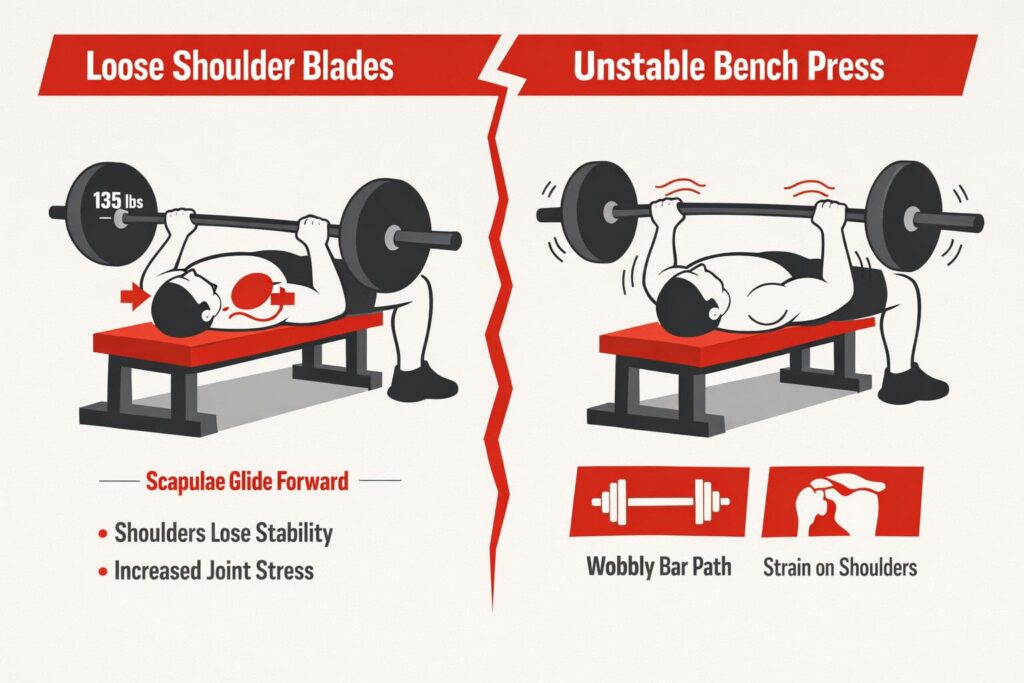 Loose Shoulder Blades

135 lbs

Scapulae Glide Forward

• Shoulders Lose Stability
• Increased Joint Stress

Unstable Bench Press

Wobbly Bar Path

Strain on Shoulders